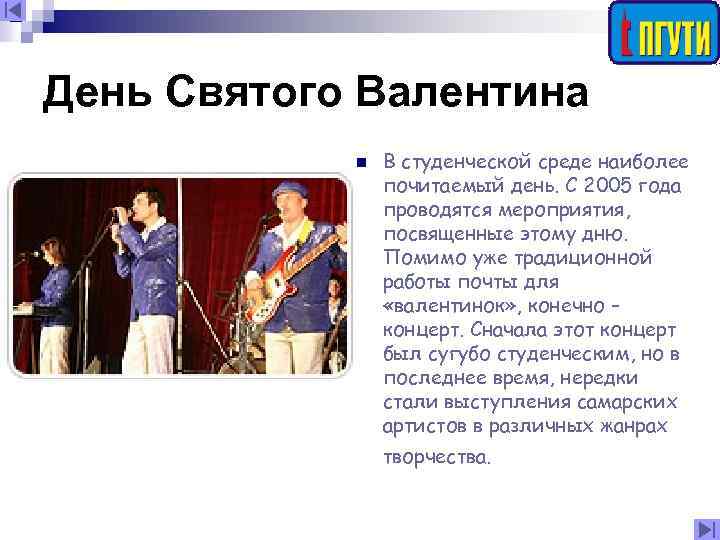 ПГУТИ

День Святого Валентина

В студенческой среде наиболее почитаемый день. С 2005 года проводятся мероприятия, посвященные этому дню. Помимо уже традиционной работы почты для «валентинок», конечно – концерт. Сначала этот концерт был сугубо студенческим, но в последнее время, нередки стали выступления самарских артистов в различных жанрах творчества.